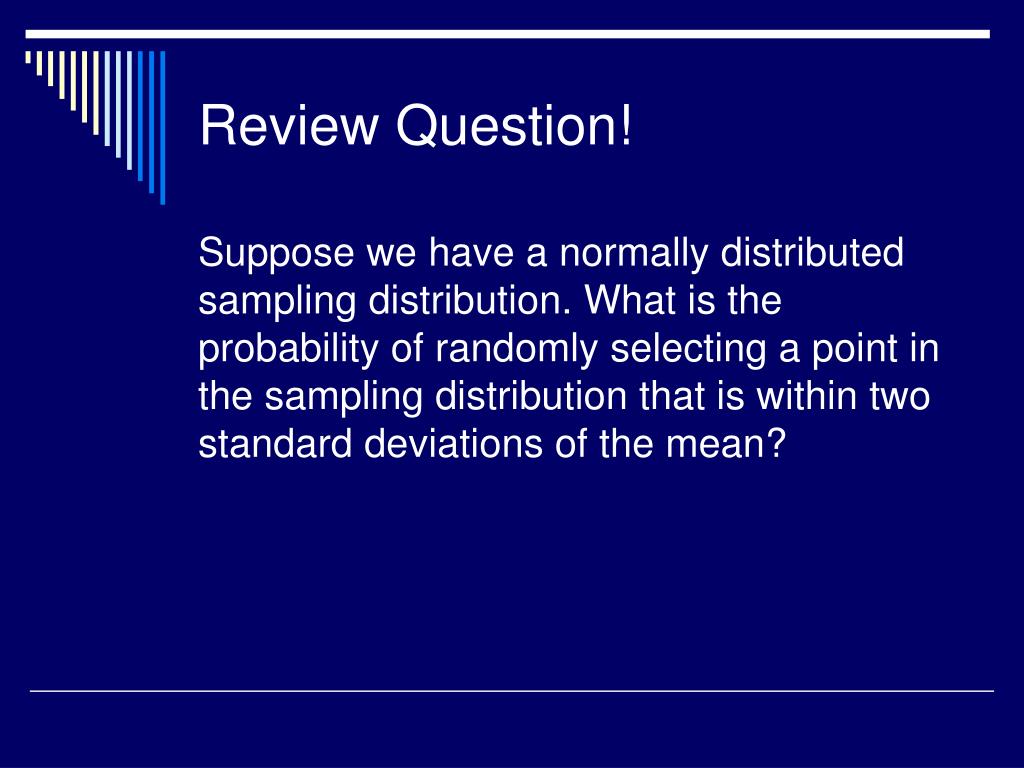 Review Question!

Suppose we have a normally distributed sampling distribution. What is the probability of randomly selecting a point in the sampling distribution that is within two standard deviations of the mean?